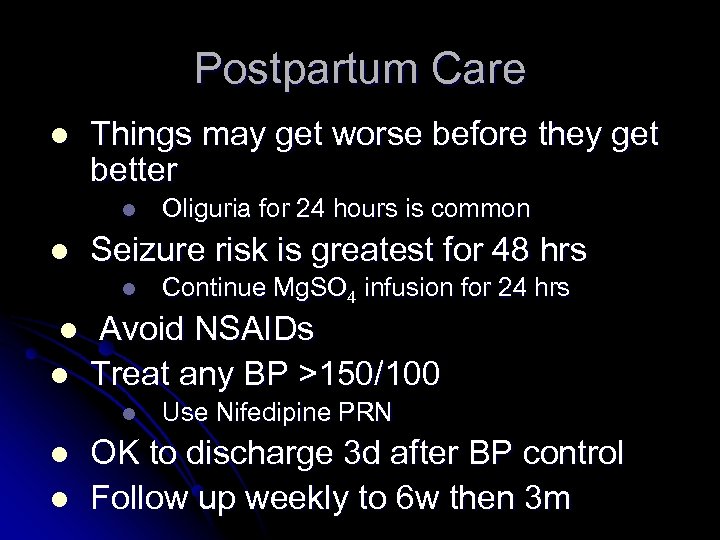 Postpartum Care

- Things may get worse before they get better
  - Oliguria for 24 hours is common
- Seizure risk is greatest for 48 hrs
  - Continue $MgSO_4$ infusion for 24 hrs
- Avoid NSAIDs
- Treat any BP >150/100
  - Use Nifedipine PRN
- OK to discharge 3d after BP control
- Follow up weekly to 6w then 3m